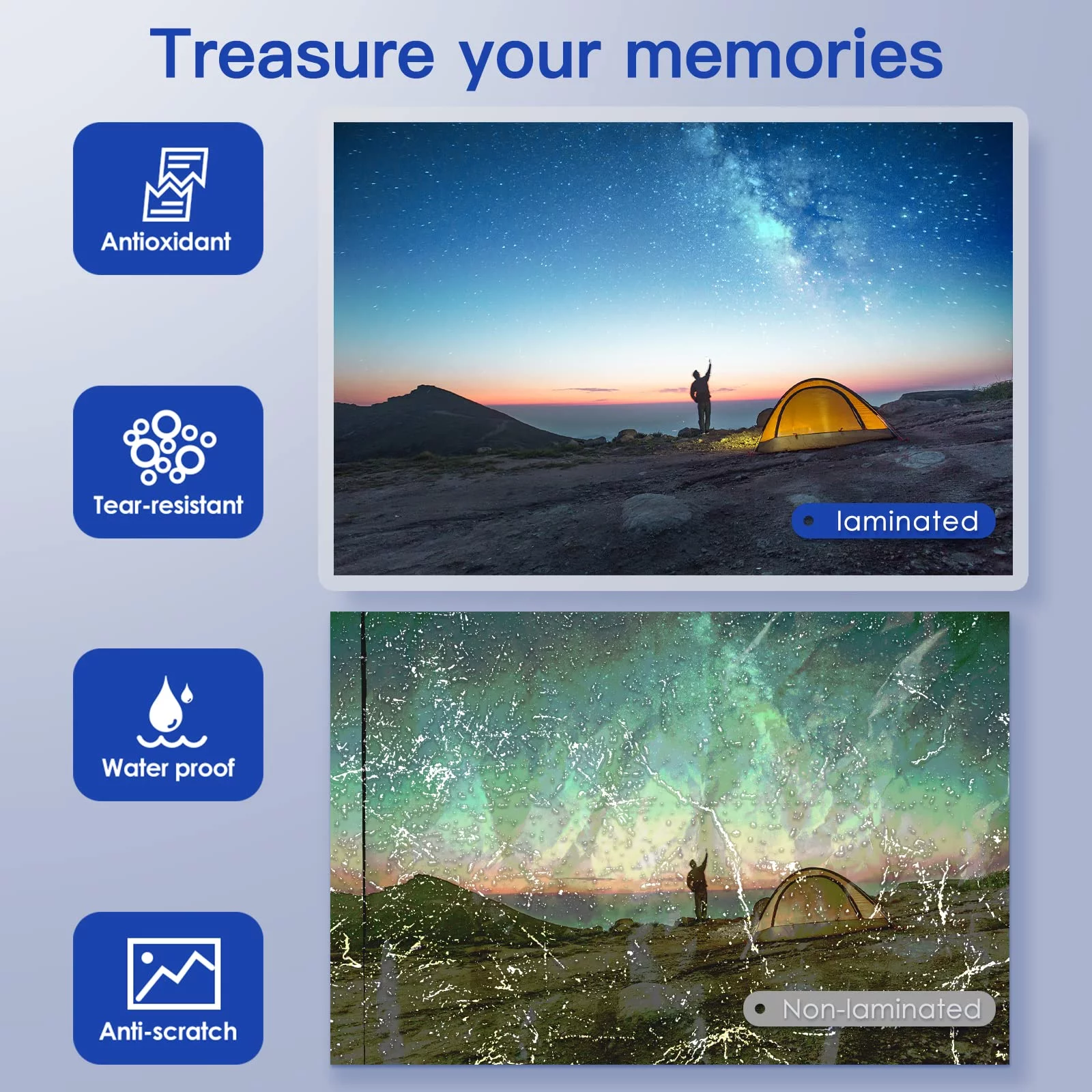 Treasure your memories

Antioxidant

Tear-resistant

Water proof

Anti-scratch

laminated

Non-laminated